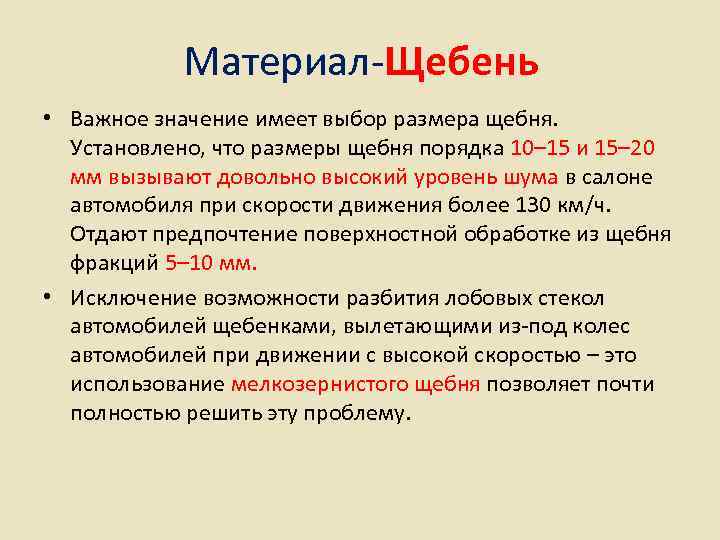 Материал-Щебень

• Важное значение имеет выбор размера щебня. Установлено, что размеры щебня порядка 10–15 и 15–20 мм вызывают довольно высокий уровень шума в салоне автомобиля при скорости движения более 130 км/ч. Отдают предпочтение поверхностной обработке из щебня фракций 5–10 мм.

• Исключение возможности разбития лобовых стекол автомобилей щебенками, вылетающими из-под колес автомобилей при движении с высокой скоростью – это использование мелкозернистого щебня позволяет почти полностью решить эту проблему.